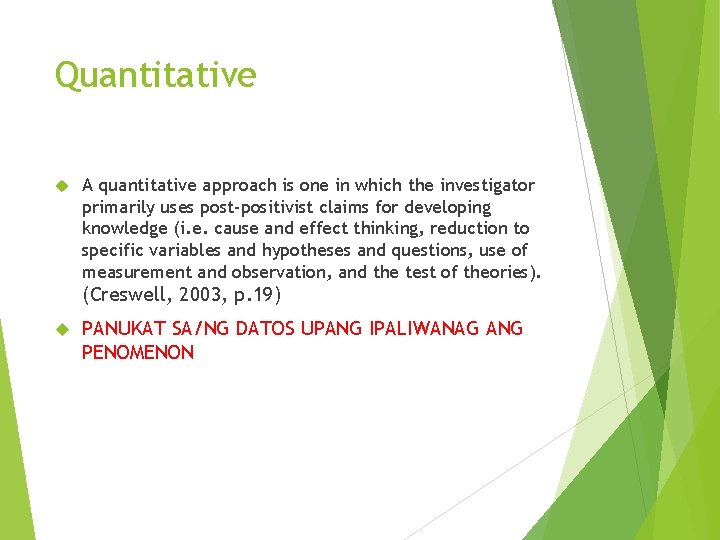 Quantitative

A quantitative approach is one in which the investigator primarily uses post-positivist claims for developing knowledge (i.e. cause and effect thinking, reduction to specific variables and hypotheses and questions, use of measurement and observation, and the test of theories). (Creswell, 2003, p.19)

PANUKAT SA/NG DATOS UPANG IPALIWANAG ANG PENOMENON